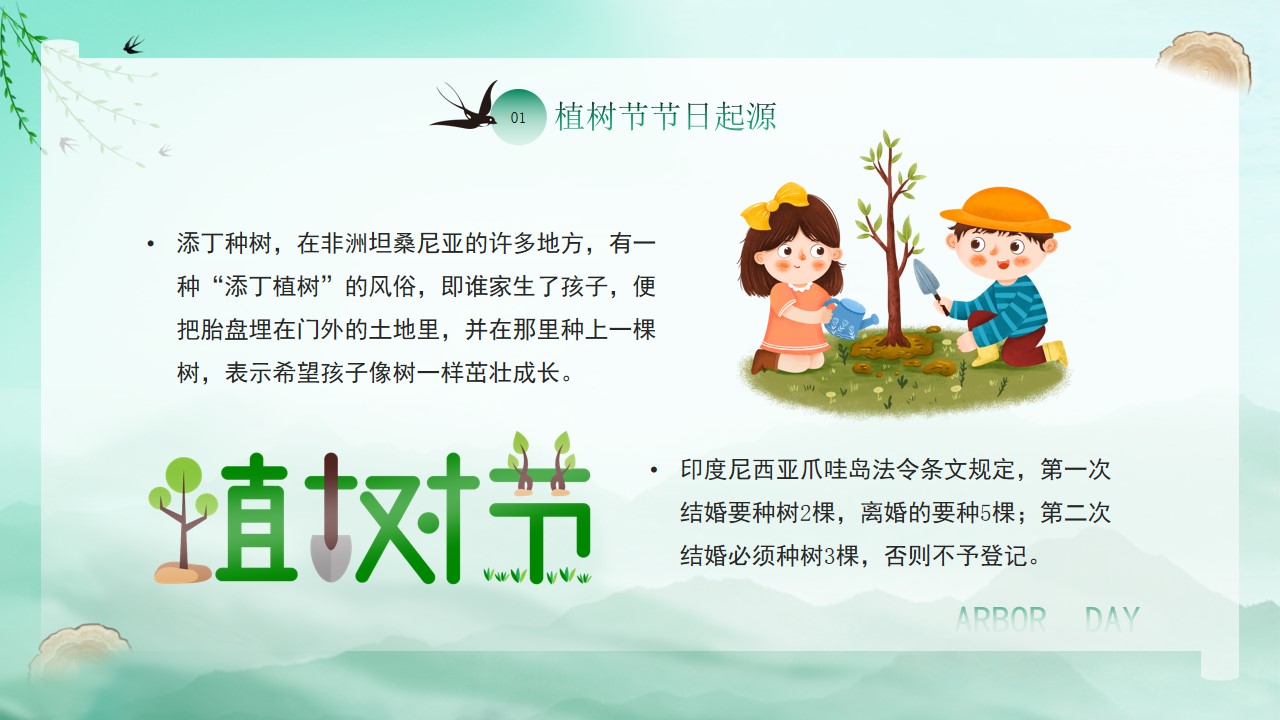 01 植树节节日起源

• 添丁种树，在非洲坦桑尼亚的许多地方，有一种“添丁植树”的风俗，即谁家生了孩子，便把胎盘埋在门外的土地里，并在那里种上一棵树，表示希望孩子像树一样茁壮成长。

植树节

• 印度尼西亚爪哇岛法令条文规定，第一次结婚要种树2棵，离婚的要种5棵；第二次结婚必须种树3棵，否则不予登记。

ARBOR DAY